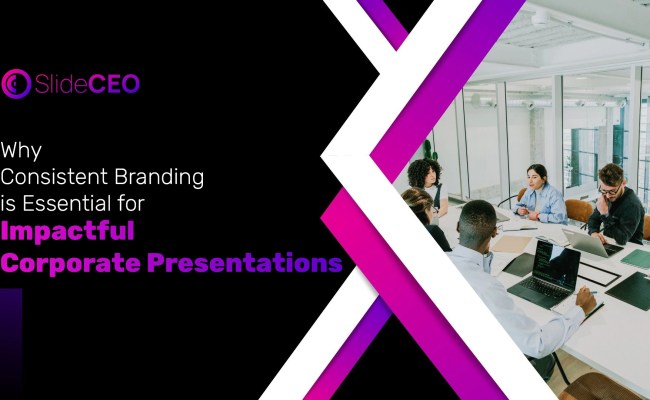 SlideCEO

Why Consistent Branding is Essential for Impactful Corporate Presentations